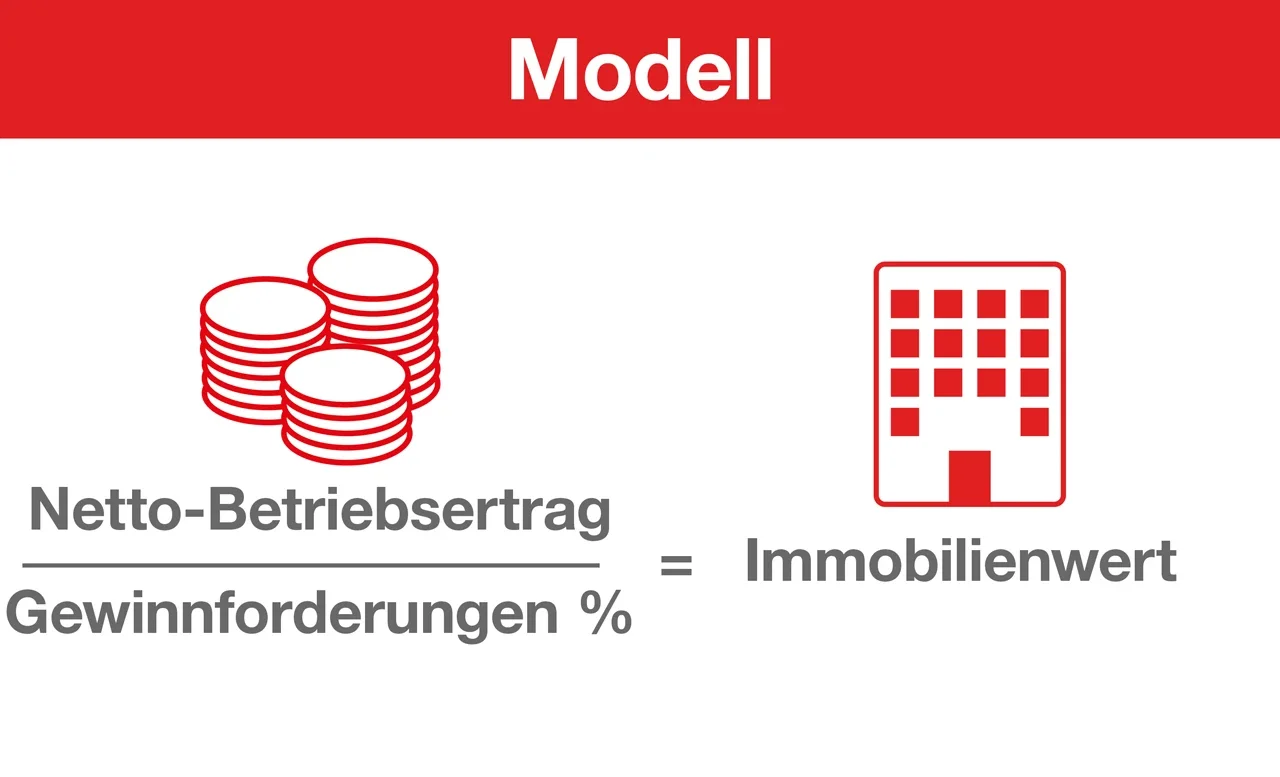 Modell

$\frac{\text{Netto-Betriebsertrag}}{\text{Gewinnforderungen \%}} = \text{Immobilienwert}$